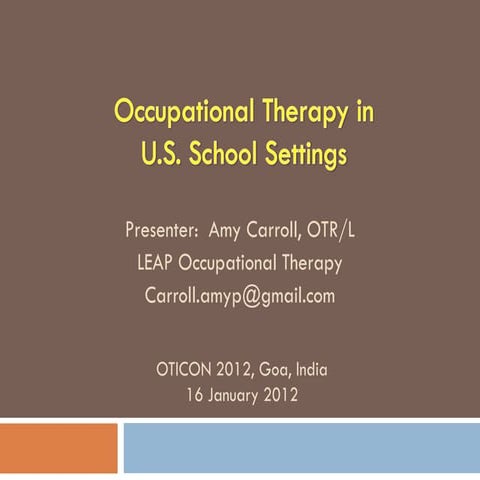 Occupational Therapy in U.S. School Settings

Presenter: Amy Carroll, OTR/L
LEAP Occupational Therapy
Carroll.amyp@gmail.com

OTICON 2012, Goa, India
16 January 2012